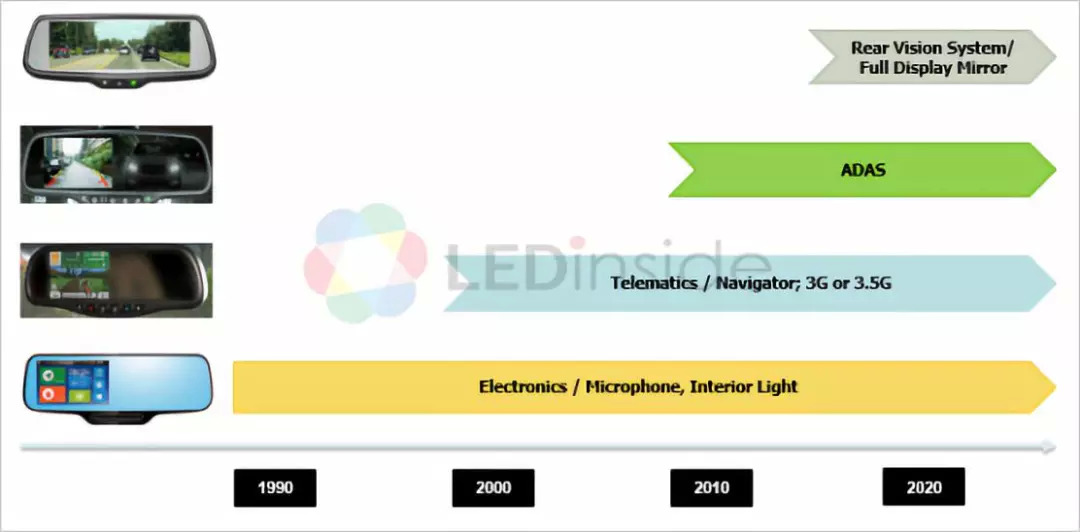 Rear Vision System/
Full Display Mirror

ADAS

LEDinside

Telematics / Navigator; 3G or 3.5G

Electronics / Microphone, Interior Light

1990

2000

2010

2020